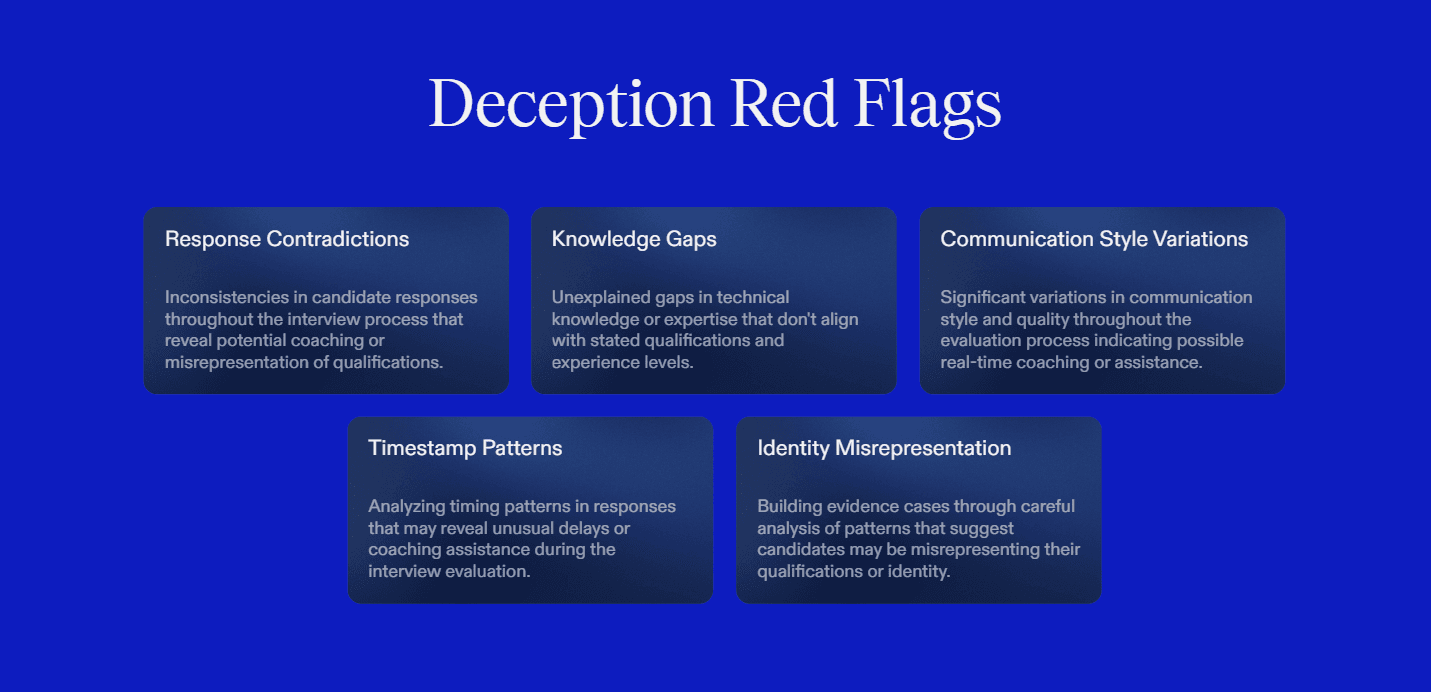 Deception Red Flags

Response Contradictions

Inconsistencies in candidate responses throughout the interview process that reveal potential coaching or misrepresentation of qualifications.

Knowledge Gaps

Unexplained gaps in technical knowledge or expertise that don't align with stated qualifications and experience levels.

Communication Style Variations

Significant variations in communication style and quality throughout the evaluation process indicating possible real-time coaching or assistance.

Timestamp Patterns

Analyzing timing patterns in responses that may reveal unusual delays or coaching assistance during the interview evaluation.

Identity Misrepresentation

Building evidence cases through careful analysis of patterns that suggest candidates may be misrepresenting their qualifications or identity.